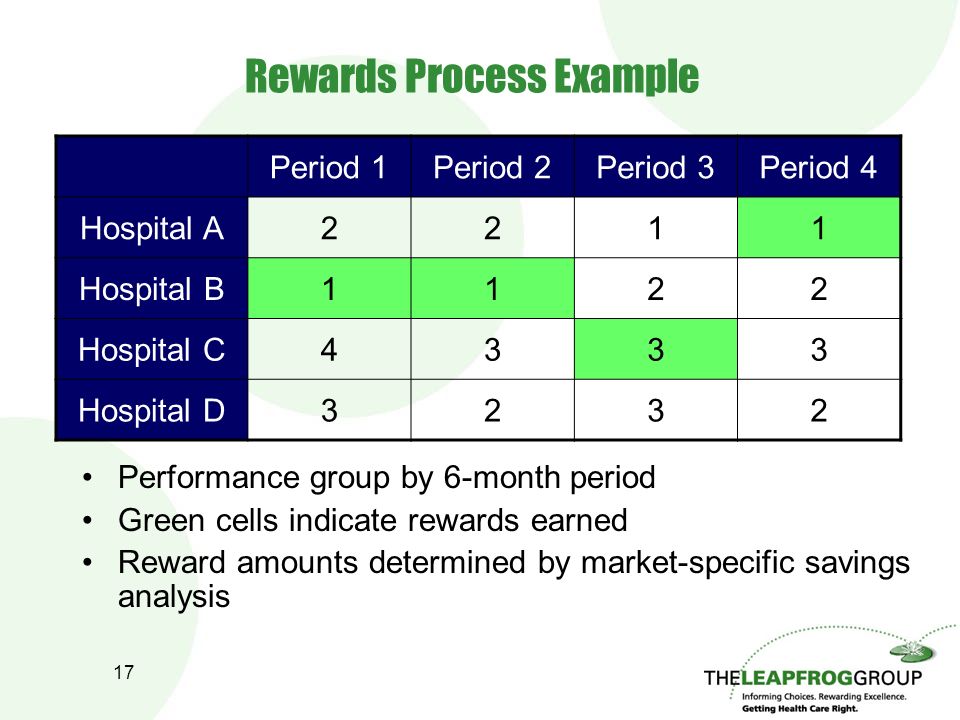 Rewards Process Example

| | Period 1 | Period 2 | Period 3 | Period 4 |
|---|---|---|---|---|
| Hospital A | 2 | 2 | 1 | 1 |
| Hospital B | 1 | 1 | 2 | 2 |
| Hospital C | 4 | 3 | 3 | 3 |
| Hospital D | 3 | 2 | 3 | 2 |

• Performance group by 6-month period
• Green cells indicate rewards earned
• Reward amounts determined by market-specific savings analysis

17

THELEAPFROGGROUP
Informing Choices. Rewarding Excellence.
Getting Health Care Right.